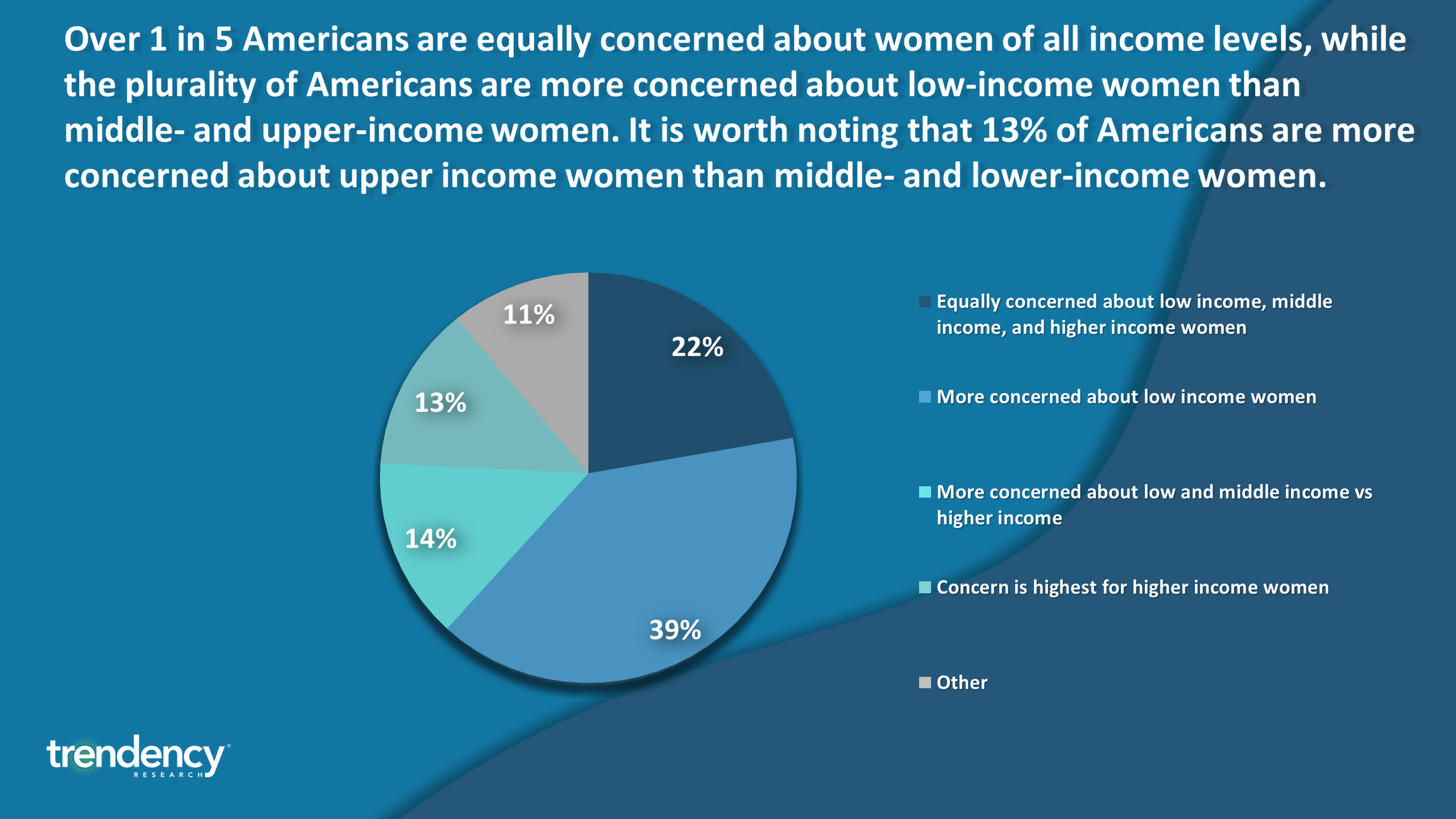 Over 1 in 5 Americans are equally concerned about women of all income levels, while the plurality of Americans are more concerned about low-income women than middle- and upper-income women. It is worth noting that 13% of Americans are more concerned about upper income women than middle- and lower-income women.

11%

22%

13%

14%

39%

Equally concerned about low income, middle income, and higher income women

More concerned about low income women

More concerned about low and middle income vs higher income

Concern is highest for higher income women

Other

trendency
RESEARCH